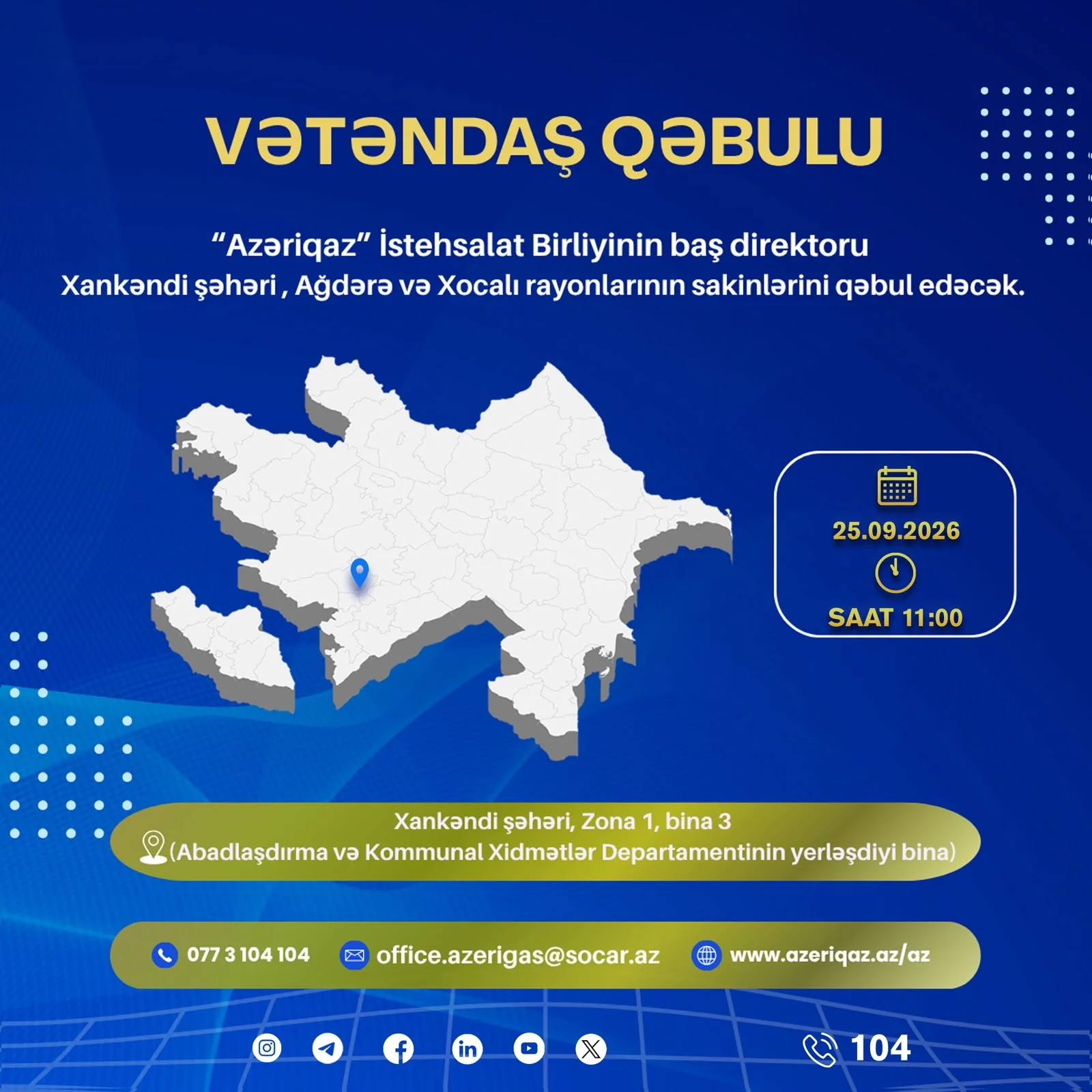 VƏTƏNDAŞ QƏBULU

“Azəriqaz” İstehsalat Birliyinin baş direktoru Xankəndi şəhəri , Ağdərə və Xocalı rayonlarının sakinlərini qəbul edəcək.

25.09.2026

SAAT 11:00

Xankəndi şəhəri, Zona 1, bina 3
(Abadlaşdırma və Kommunal Xidmətlər Departamentinin yerləşdiyi bina)

077 3 104 104 office.azerigas@socar.az www.azeriqaz.az/az

104